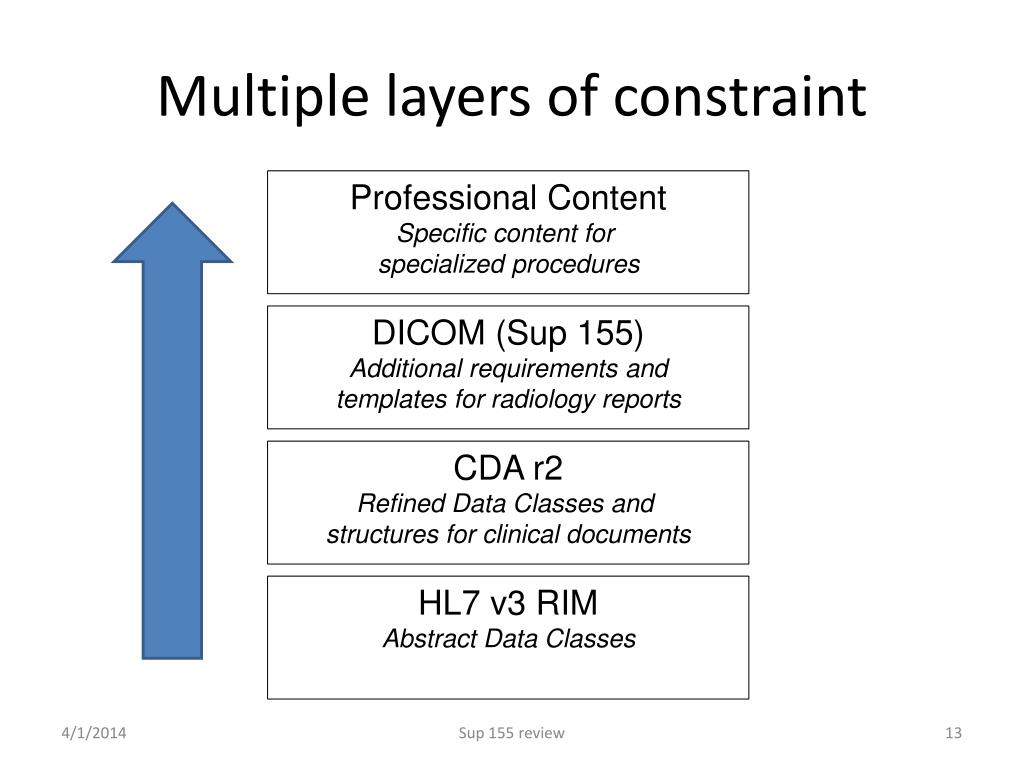 Multiple layers of constraint

Professional Content
Specific content for specialized procedures

DICOM (Sup 155)
Additional requirements and templates for radiology reports

CDA r2
Refined Data Classes and structures for clinical documents

HL7 v3 RIM
Abstract Data Classes

4/1/2014

Sup 155 review

13